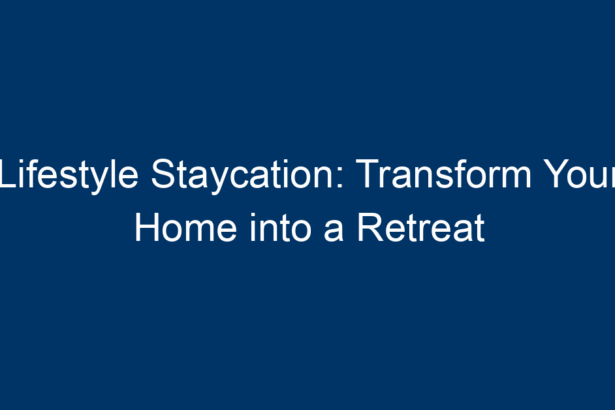 Lifestyle Staycation: Transform Your Home into a Retreat